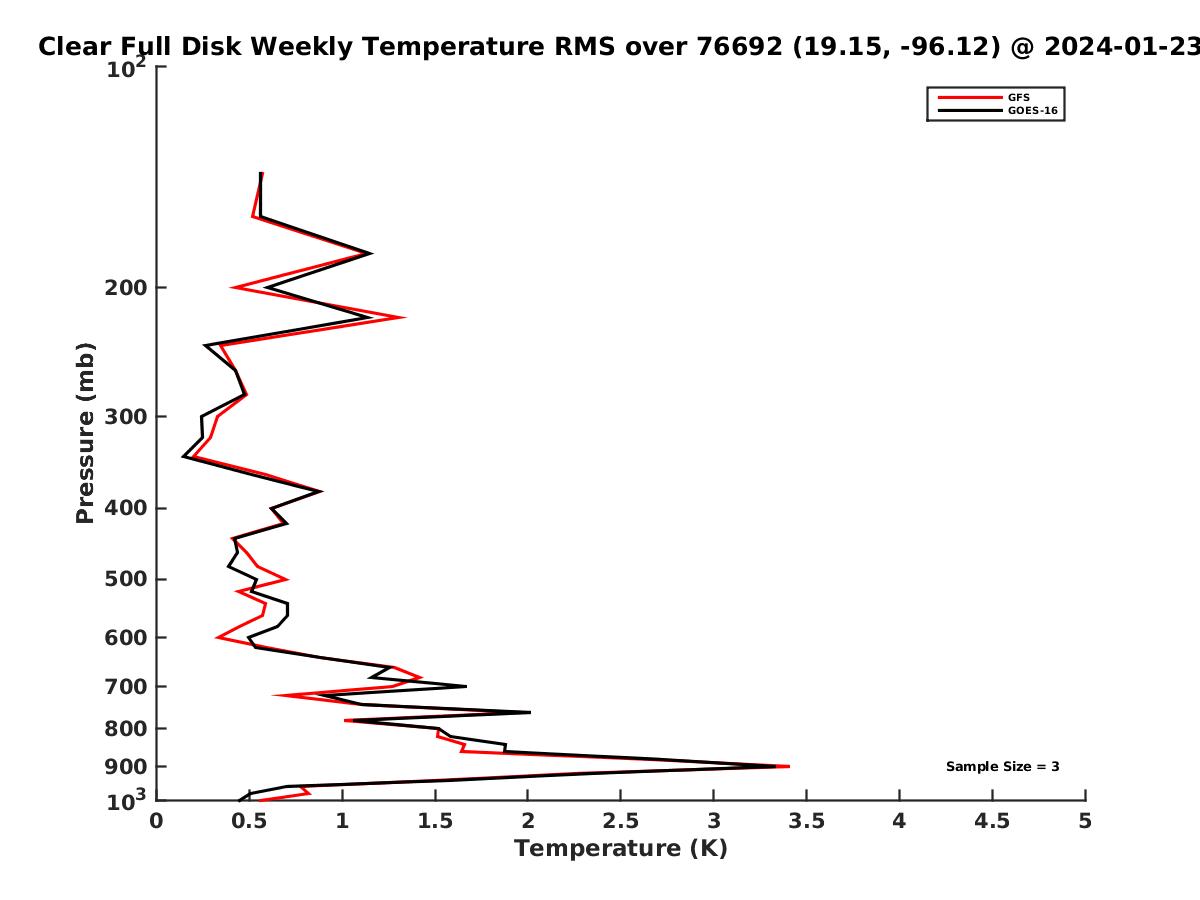 Clear Full Disk Weekly Temperature RMS over 76692 (19.15, -96.12) @ 2024-01-23

GFS
GOES-16

Pressure (mb)

$10^2$
200
300
400
500
600
700
800
900
$10^3$

Sample Size = 3

0 0.5 1 1.5 2 2.5 3 3.5 4 4.5 5

Temperature (K)